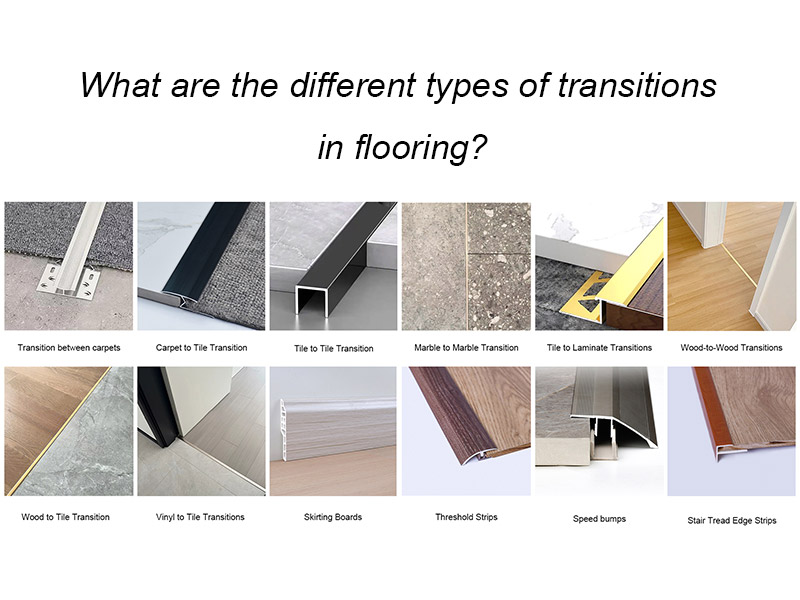 What are the different types of transitions in flooring?

Transition between carpets

Carpet to Tile Transition

Tile to Tile Transition

Marble to Marble Transition

Tile to Laminate Transitions

Wood-to-Wood Transitions

Wood to Tile Transition

Vinyl to Tile Transitions

Skirting Boards

Threshold Strips

Speed bumps

Stair Tread Edge Strips